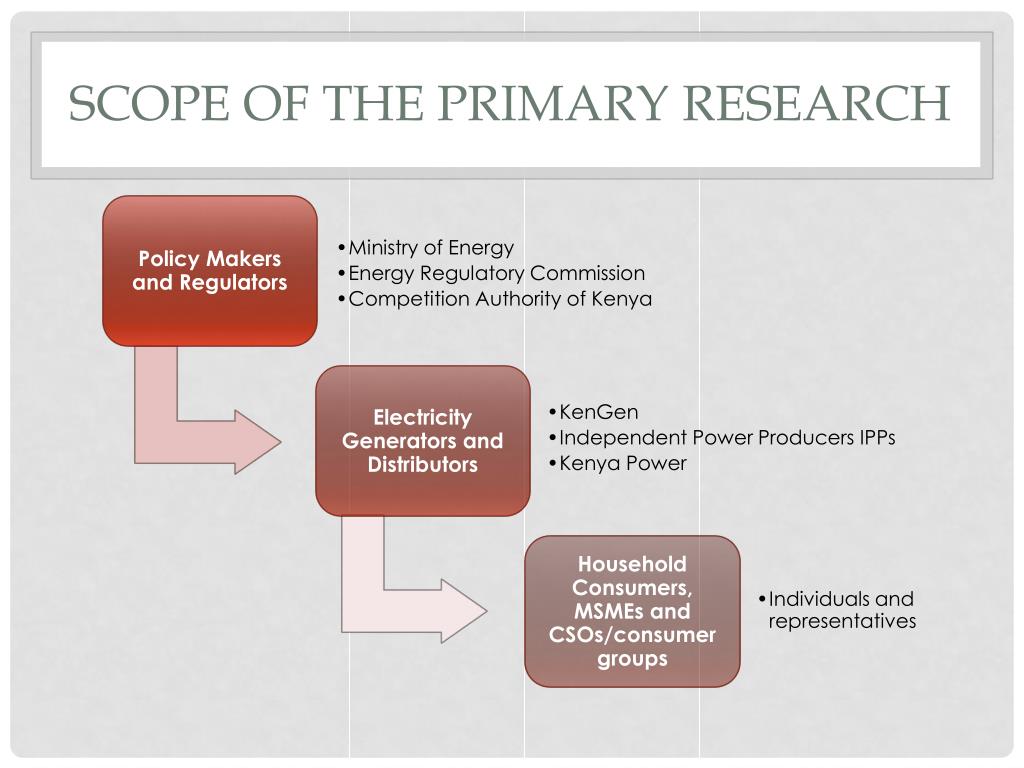 SCOPE OF THE PRIMARY RESEARCH

Policy Makers and Regulators

•Ministry of Energy
•Energy Regulatory Commission
•Competition Authority of Kenya

Electricity Generators and Distributors

•KenGen
•Independent Power Producers IPPs
•Kenya Power

Household Consumers, MSMEs and CSOs/consumer groups

•Individuals and representatives